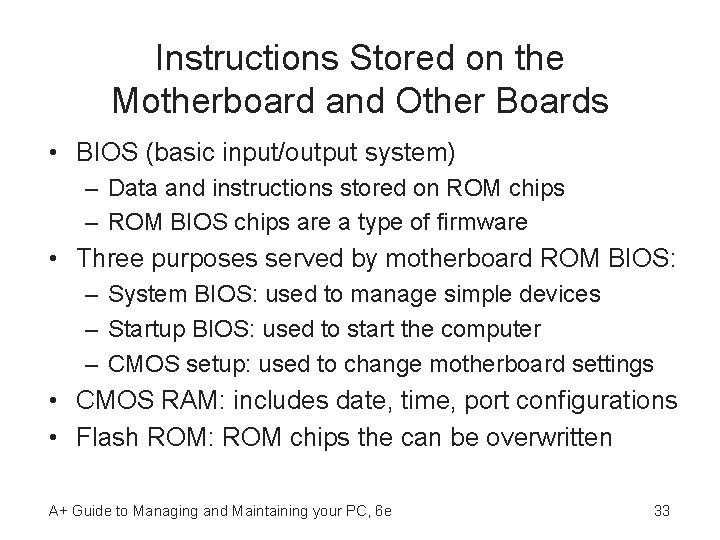 Instructions Stored on the Motherboard and Other Boards

• BIOS (basic input/output system)
– Data and instructions stored on ROM chips
– ROM BIOS chips are a type of firmware
• Three purposes served by motherboard ROM BIOS:
– System BIOS: used to manage simple devices
– Startup BIOS: used to start the computer
– CMOS setup: used to change motherboard settings
• CMOS RAM: includes date, time, port configurations
• Flash ROM: ROM chips the can be overwritten

A+ Guide to Managing and Maintaining your PC, 6e

33